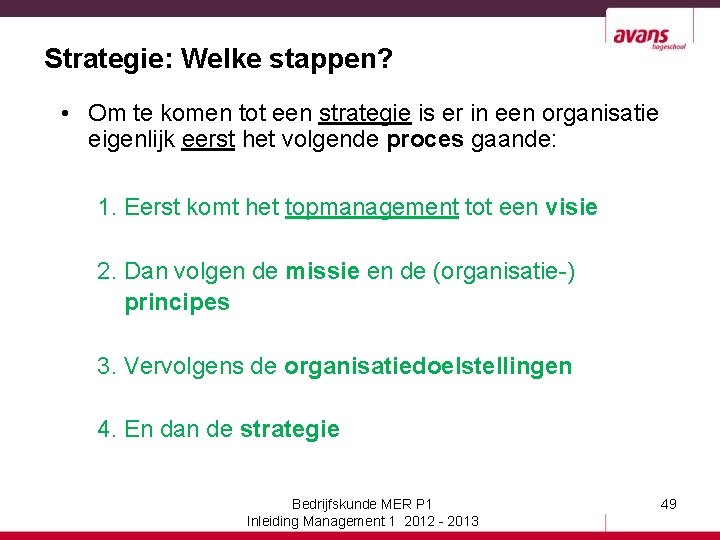 avans
hogeschool

Strategie: Welke stappen?

• Om te komen tot een strategie is er in een organisatie eigenlijk eerst het volgende proces gaande:

1. Eerst komt het topmanagement tot een visie

2. Dan volgen de missie en de (organisatie-) principes

3. Vervolgens de organisatiedoelstellingen

4. En dan de strategie

Bedrijfskunde MER P1
Inleiding Management 1 2012 - 2013

49